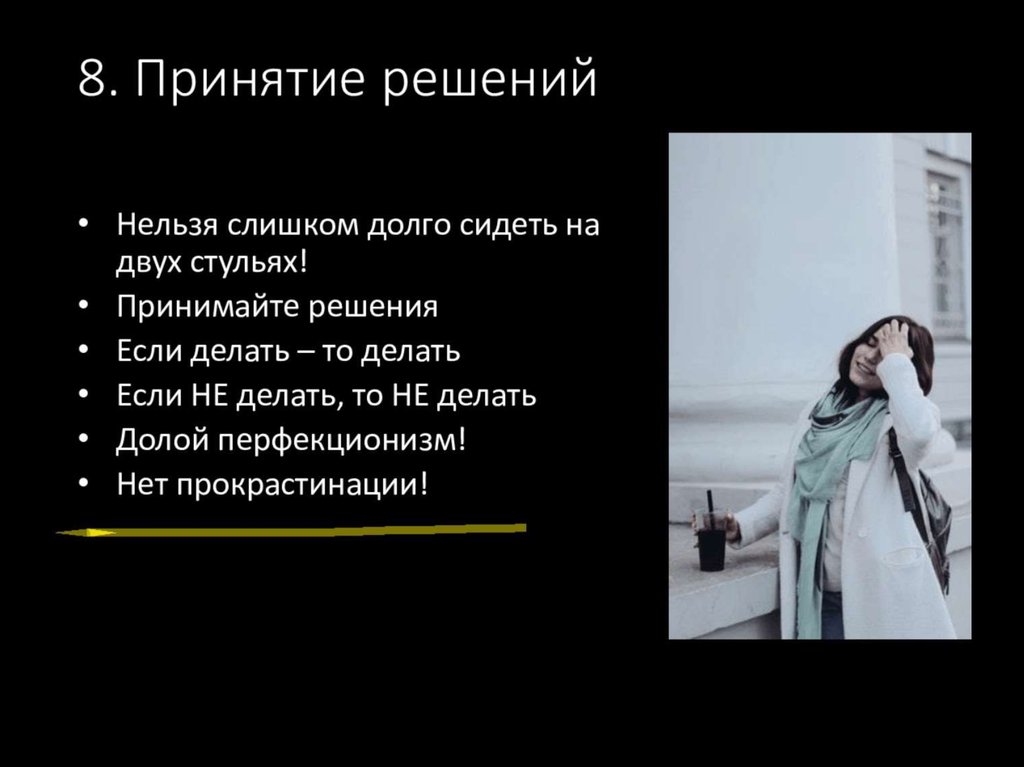 8. Принятие решений

• Нельзя слишком долго сидеть на двух стульях!
• Принимайте решения
• Если делать – то делать
• Если НЕ делать, то НЕ делать
• Долой перфекционизм!
• Нет прокрастинации!